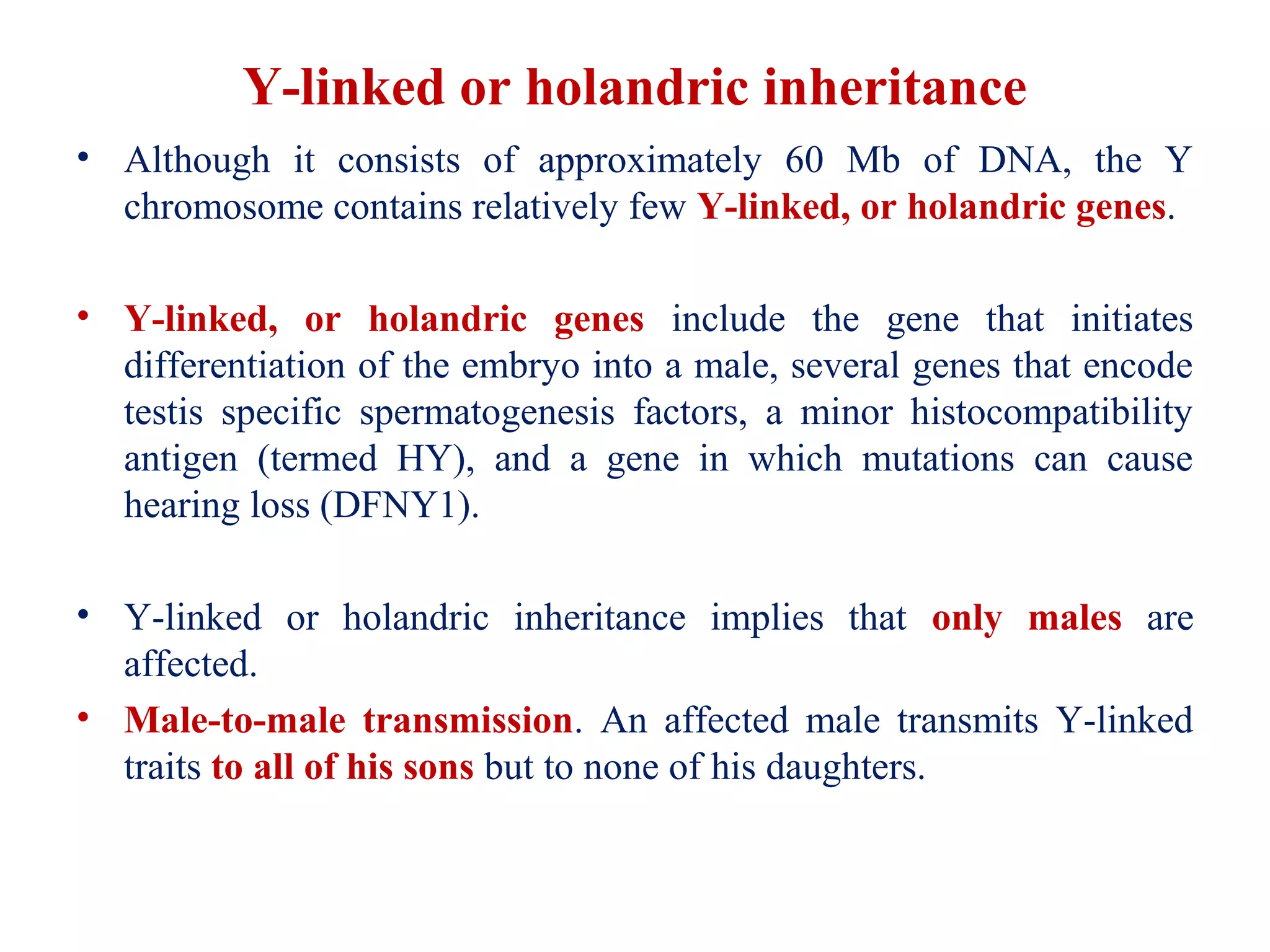 Y-linked or holandric inheritance

• Although it consists of approximately 60 Mb of DNA, the Y chromosome contains relatively few Y-linked, or holandric genes.

• Y-linked, or holandric genes include the gene that initiates differentiation of the embryo into a male, several genes that encode testis specific spermatogenesis factors, a minor histocompatibility antigen (termed HY), and a gene in which mutations can cause hearing loss (DFNY1).

• Y-linked or holandric inheritance implies that only males are affected.

• Male-to-male transmission. An affected male transmits Y-linked traits to all of his sons but to none of his daughters.